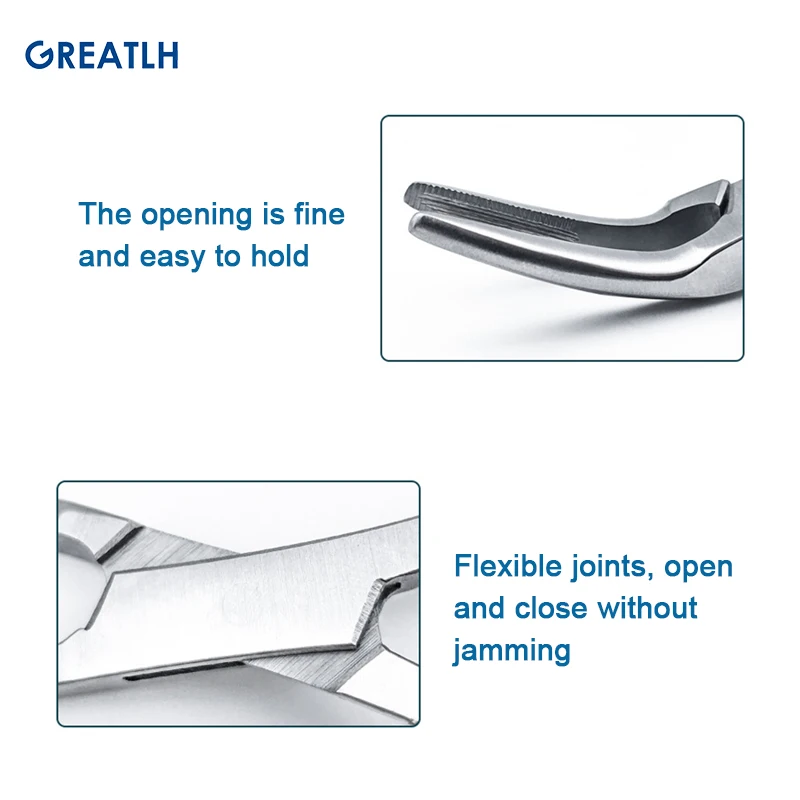 GREATLH

The opening is fine and easy to hold

Flexible joints, open and close without jamming